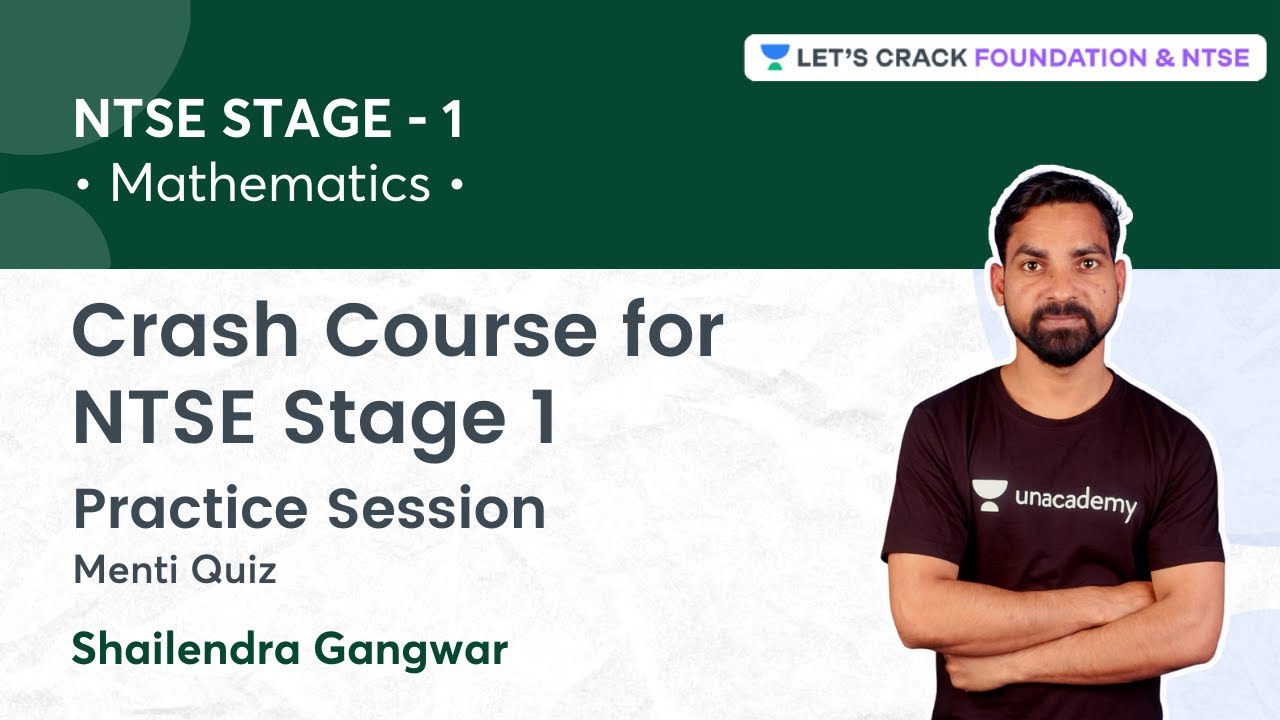 LET'S CRACK FOUNDATION & NTSE

NTSE STAGE - 1
• Mathematics •

Crash Course for NTSE Stage 1

Practice Session

Menti Quiz

Shailendra Gangwar

unacademy